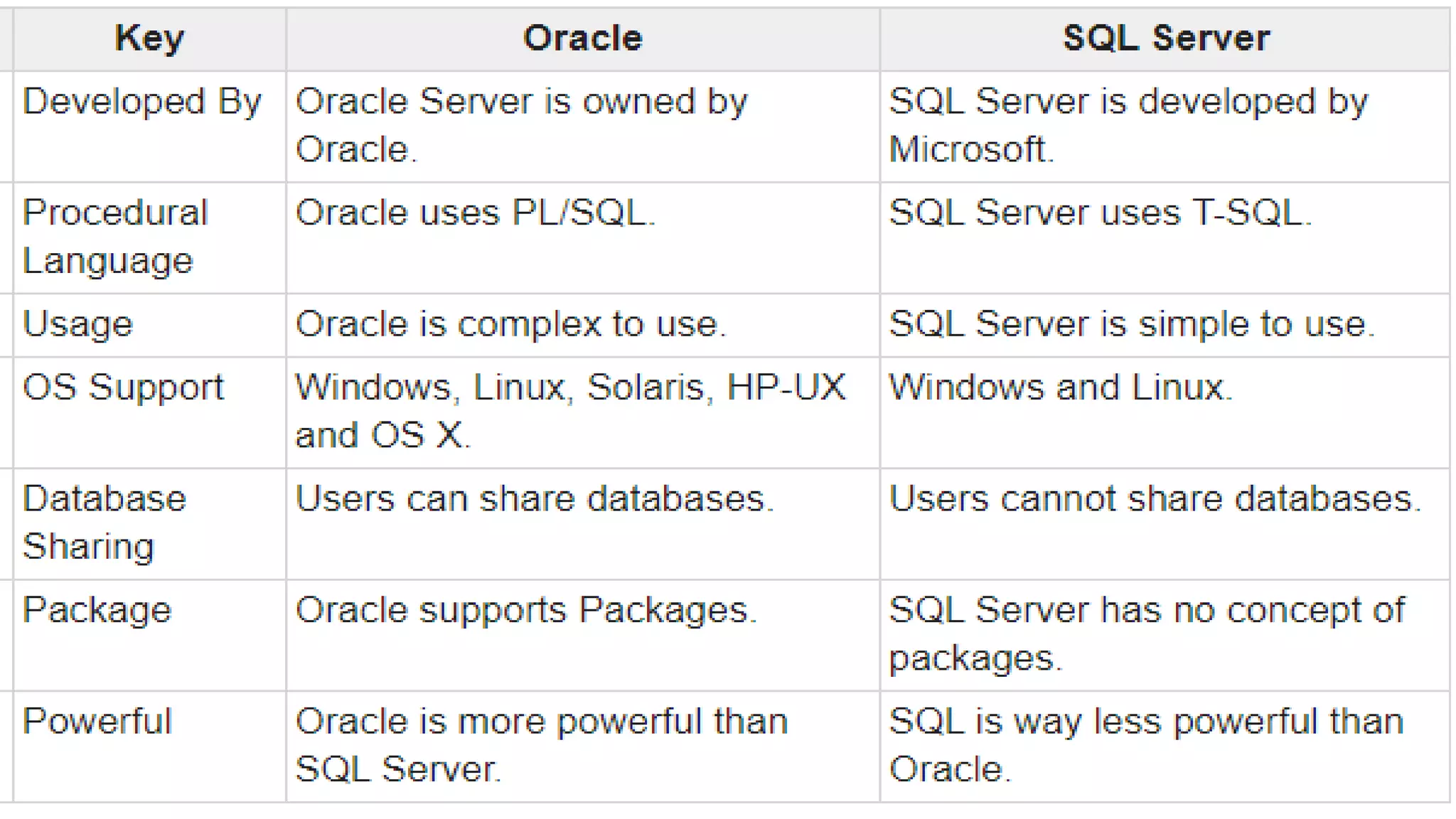 | Key | Oracle | SQL Server |
|---|---|---|
| Developed By | Oracle Server is owned by Oracle. | SQL Server is developed by Microsoft. |
| Procedural Language | Oracle uses PL/SQL. | SQL Server uses T-SQL. |
| Usage | Oracle is complex to use. | SQL Server is simple to use. |
| OS Support | Windows, Linux, Solaris, HP-UX and OS X. | Windows and Linux. |
| Database Sharing | Users can share databases. | Users cannot share databases. |
| Package | Oracle supports Packages. | SQL Server has no concept of packages. |
| Powerful | Oracle is more powerful than SQL Server. | SQL is way less powerful than Oracle. |